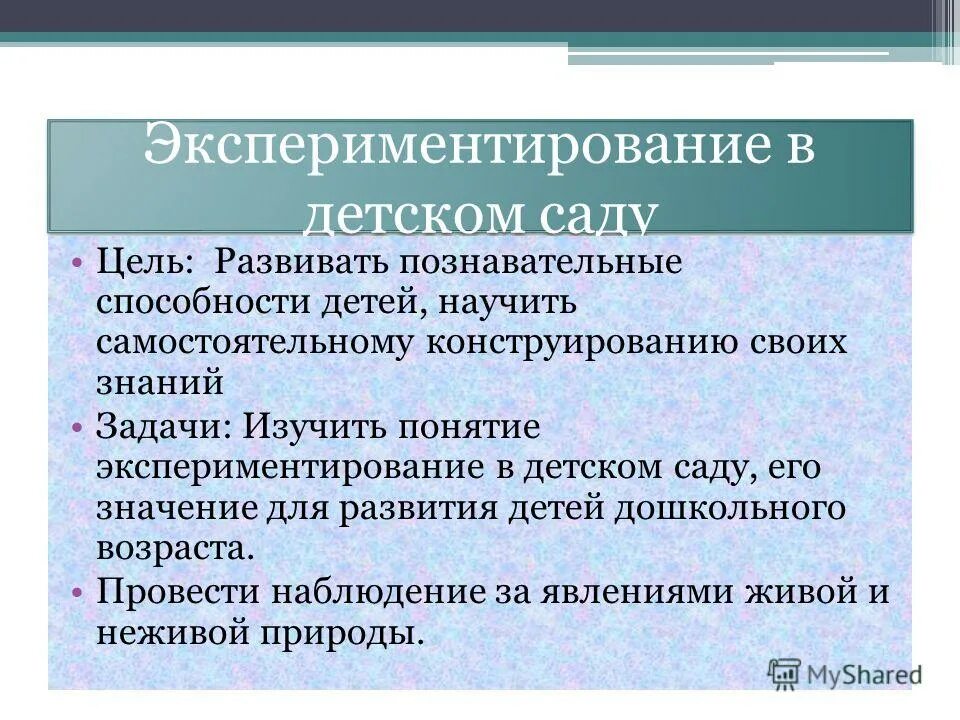 Экспериментирование в детском саду

• Цель: Развивать познавательные способности детей, научить самостоятельному конструированию своих знаний

• Задачи: Изучить понятие экспериментирование в детском саду, его значение для развития детей дошкольного возраста.

• Провести наблюдение за явлениями живой и неживой природы.

MyShared